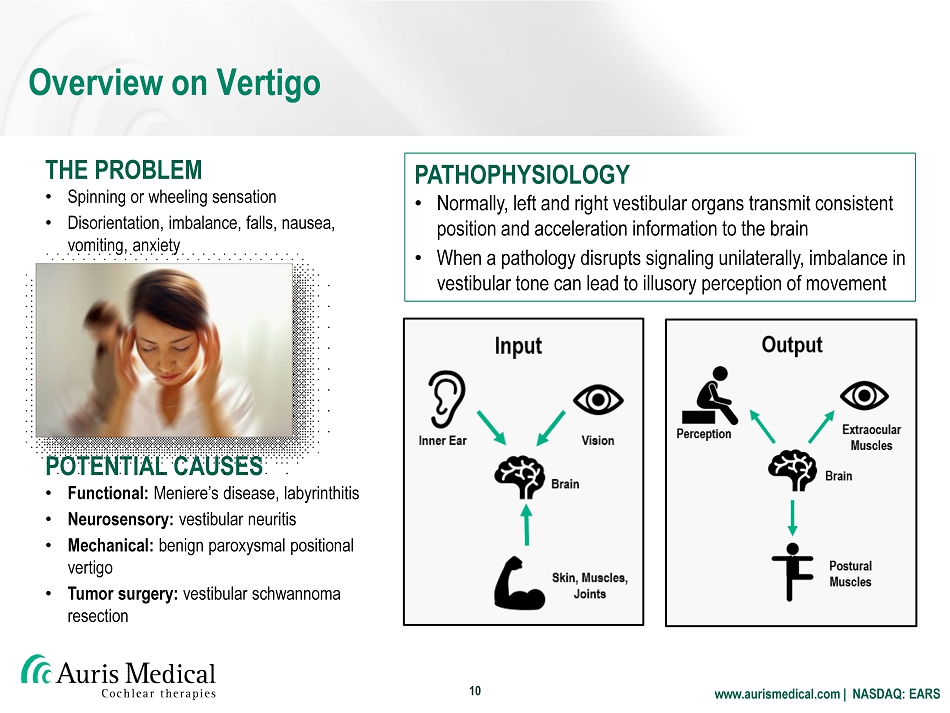 Overview on Vertigo

THE PROBLEM
• Spinning or wheeling sensation
• Disorientation, imbalance, falls, nausea, vomiting, anxiety

POTENTIAL CAUSES
• Functional: Meniere's disease, labyrinthitis
• Neurosensory: vestibular neuritis
• Mechanical: benign paroxysmal positional vertigo
• Tumor surgery: vestibular schwannoma resection

PATHOPHYSIOLOGY
• Normally, left and right vestibular organs transmit consistent position and acceleration information to the brain
• When a pathology disrupts signaling unilaterally, imbalance in vestibular tone can lead to illusory perception of movement

Input
Inner Ear
Vision
Brain
Skin, Muscles, Joints

Output
Perception
Extraocular Muscles
Brain
Postural Muscles

Auris Medical
Cochlear therapies

10

www.aurismedical.com | NASDAQ: EARS